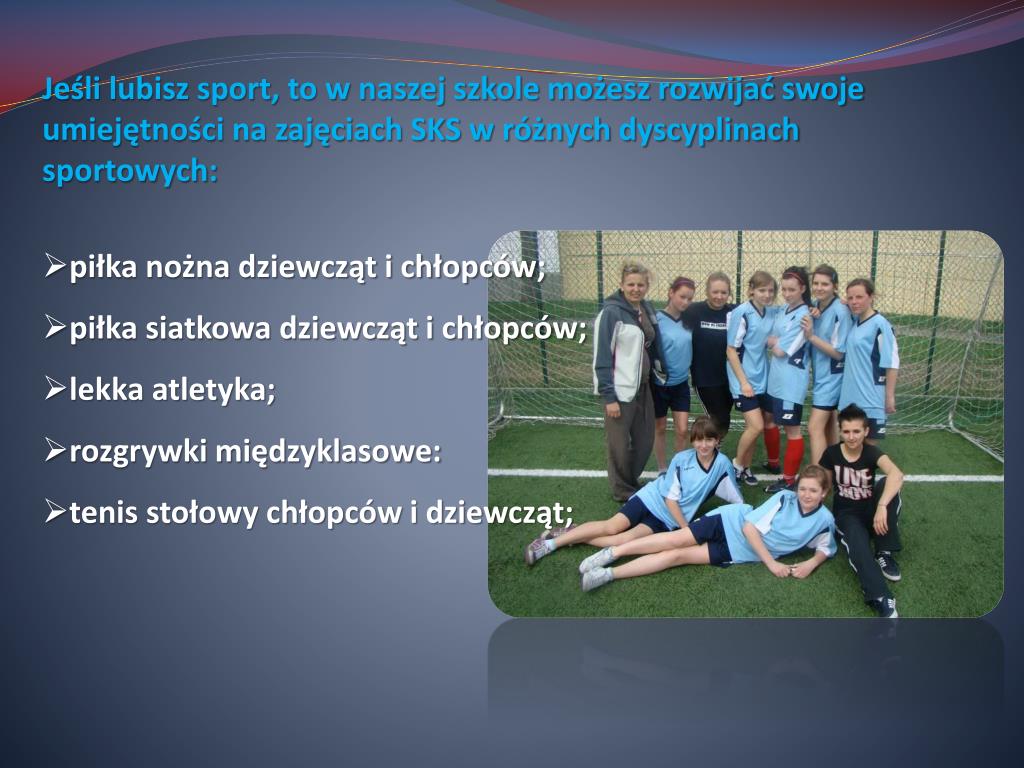 Jeśli lubisz sport, to w naszej szkole możesz rozwijać swoje umiejętności na zajęciach SKS w różnych dyscyplinach sportowych:

➢piłka nożna dziewcząt i chłopców;

➢piłka siatkowa dziewcząt i chłopców;

➢lekka atletyka;

➢rozgrywki międzyklasowe:

➢tenis stołowy chłopców i dziewcząt;